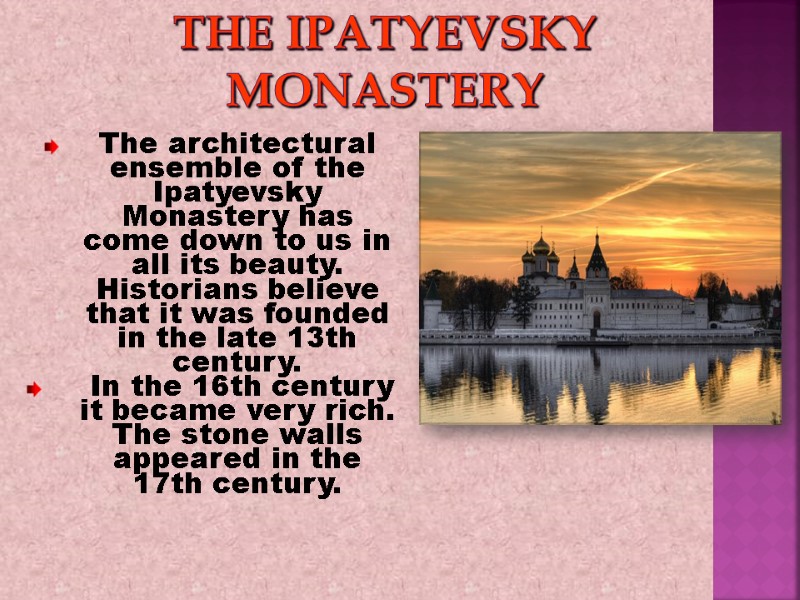 THE IPATYEVSKY MONASTERY

The architectural ensemble of the Ipatyevsky Monastery has come down to us in all its beauty. Historians believe that it was founded in the late 13th century.

In the 16th century it became very rich. The stone walls appeared in the 17th century.